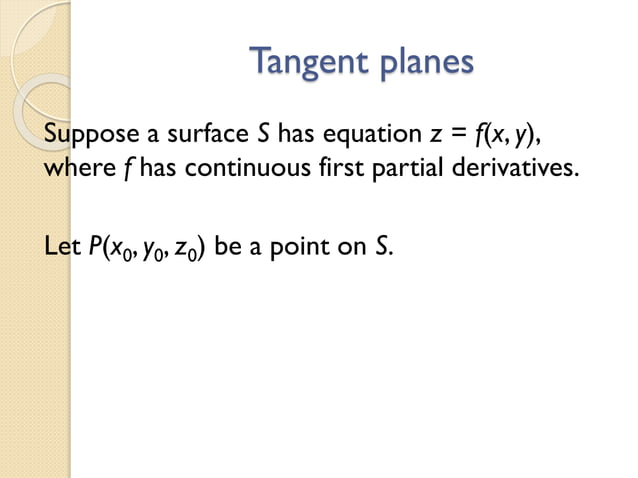 Tangent planes

Suppose a surface $S$ has equation $z = f(x, y)$, where $f$ has continuous first partial derivatives.

Let $P(x_0, y_0, z_0)$ be a point on $S$.